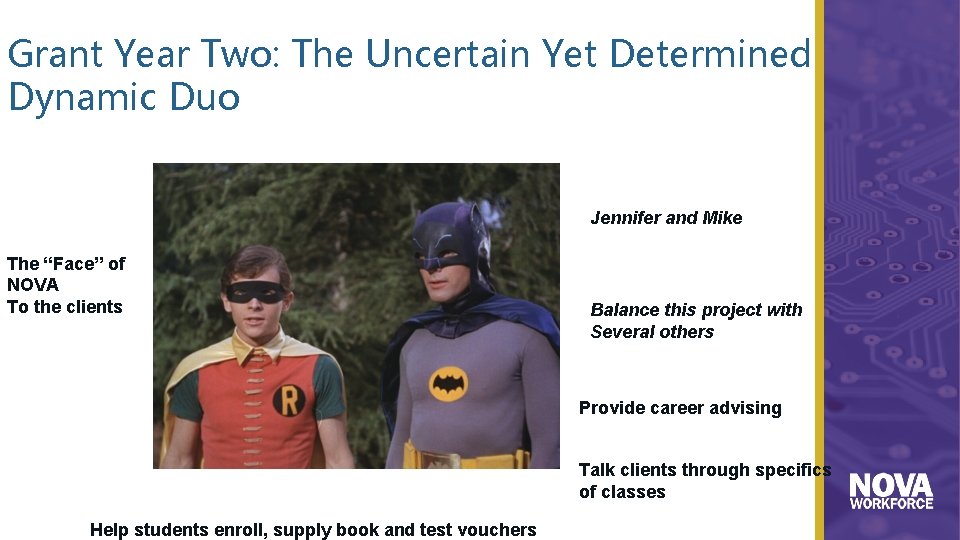 Grant Year Two: The Uncertain Yet Determined Dynamic Duo

The “Face” of NOVA
To the clients

R

Jennifer and Mike

Balance this project with Several others

Provide career advising

Talk clients through specifics of classes

Help students enroll, supply book and test vouchers

NOVA
WORKFORCE